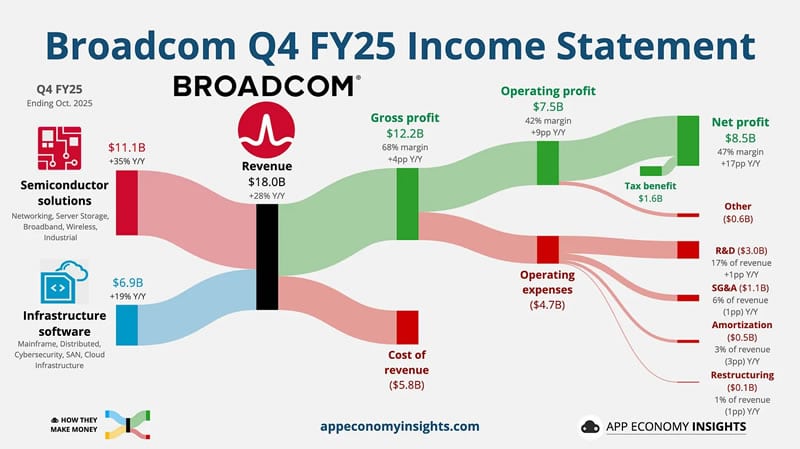 Broadcom Q4 FY25 Income Statement

Q4 FY25
Ending Oct. 2025

BROADCOM®

$11.1B
+35% Y/Y

Semiconductor solutions
Networking, Server Storage, Broadband, Wireless, Industrial

$6.9B
+19% Y/Y

Infrastructure software
Mainframe, Distributed, Cybersecurity, SAN, Cloud Infrastructure

Revenue
$18.0B
+28% Y/Y

Gross profit
$12.2B
68% margin
+4pp Y/Y

Cost of revenue
($5.8B)

Operating profit
$7.5B
42% margin
+9pp Y/Y

Operating expenses
($4.7B)

Net profit
$8.5B
47% margin
+17pp Y/Y

Tax benefit
$1.6B

Other
($0.6B)

R&D ($3.0B)
17% of revenue
+1pp Y/Y

SG&A ($1.1B)
6% of revenue
(1pp) Y/Y

Amortization
($0.5B)
3% of revenue
(3pp) Y/Y

Restructuring
($0.1B)
1% of revenue
(1pp) Y/Y

HOW THEY MAKE MONEY

appeconomyinsights.com

APP ECONOMY INSIGHTS